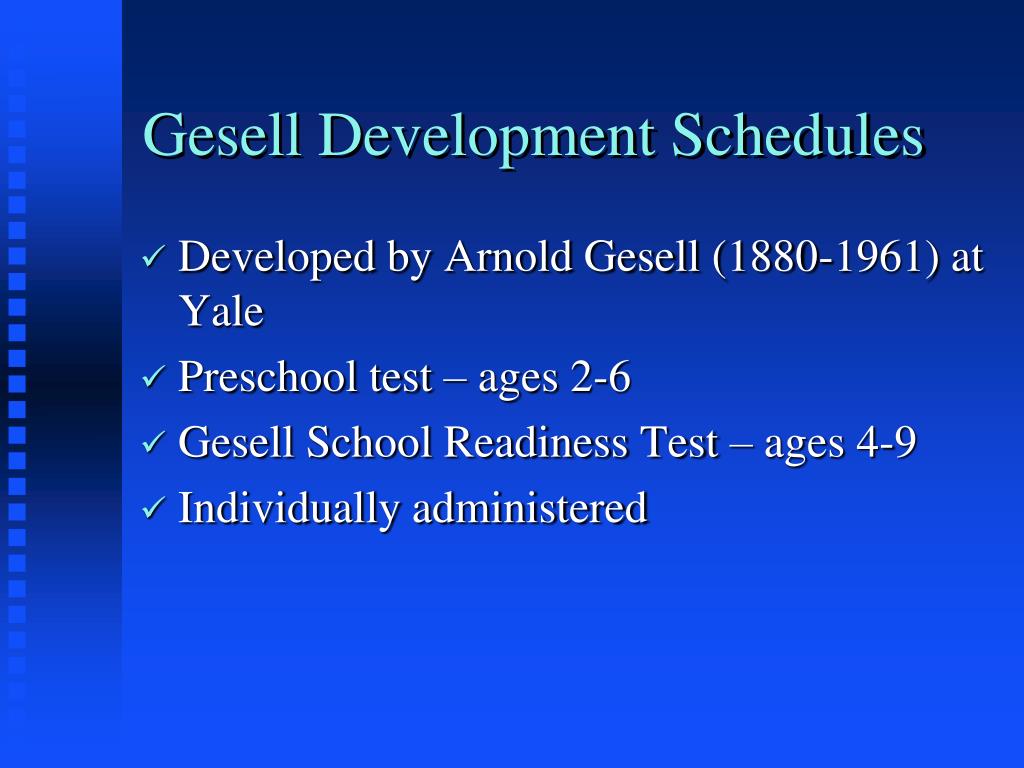 Gesell Development Schedules

✓ Developed by Arnold Gesell (1880-1961) at Yale
✓ Preschool test – ages 2-6
✓ Gesell School Readiness Test – ages 4-9
✓ Individually administered